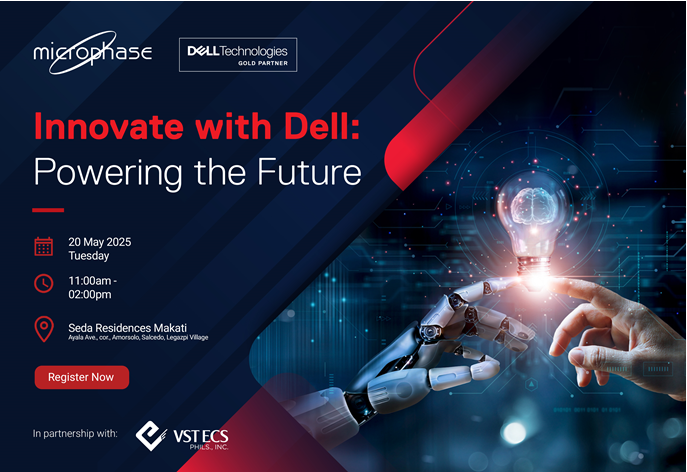 microphase

DELL Technologies
GOLD PARTNER

Innovate with Dell:
Powering the Future

20 May 2025
Tuesday

11:00am - 02:00pm

Seda Residences Makati
Ayala Ave., cor., Amorsolo, Salcedo, Legazpi Village

Register Now

In partnership with:

VST ECS
PHILS., INC.